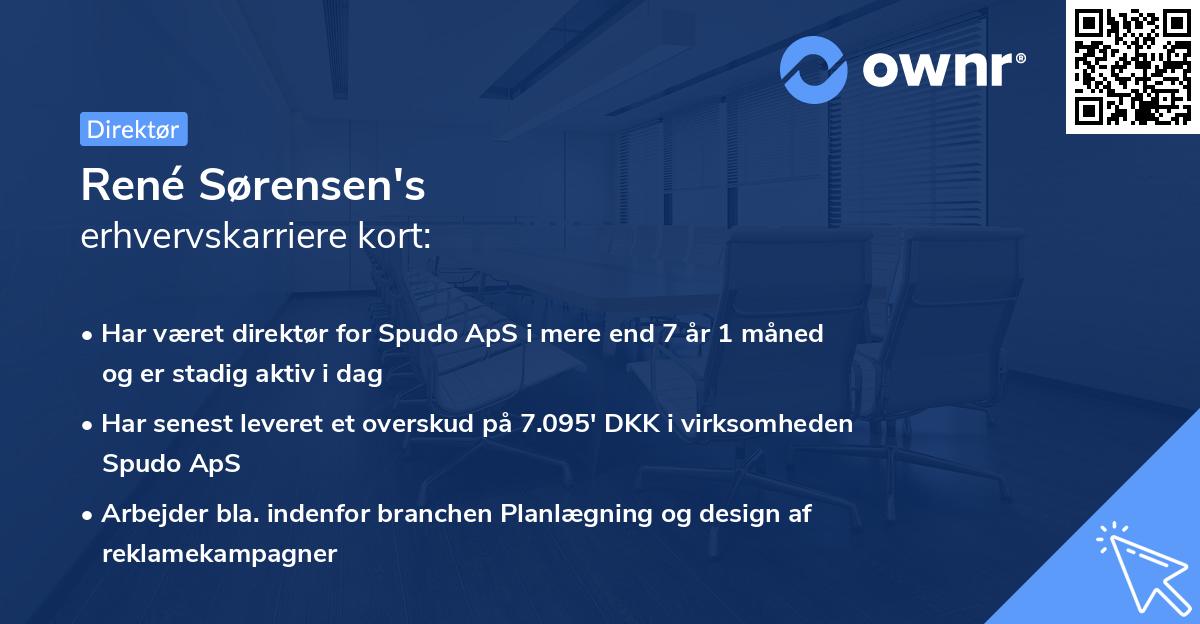 ownr®

Direktør

René Sørensen's
erhvervskarriere kort:

• Har været direktør for Spudo ApS i mere end 7 år 1 måned og er stadig aktiv i dag

• Har senest leveret et overskud på 7.095' DKK i virksomheden Spudo ApS

• Arbejder bla. indenfor branchen Planlægning og design af reklamekampagner